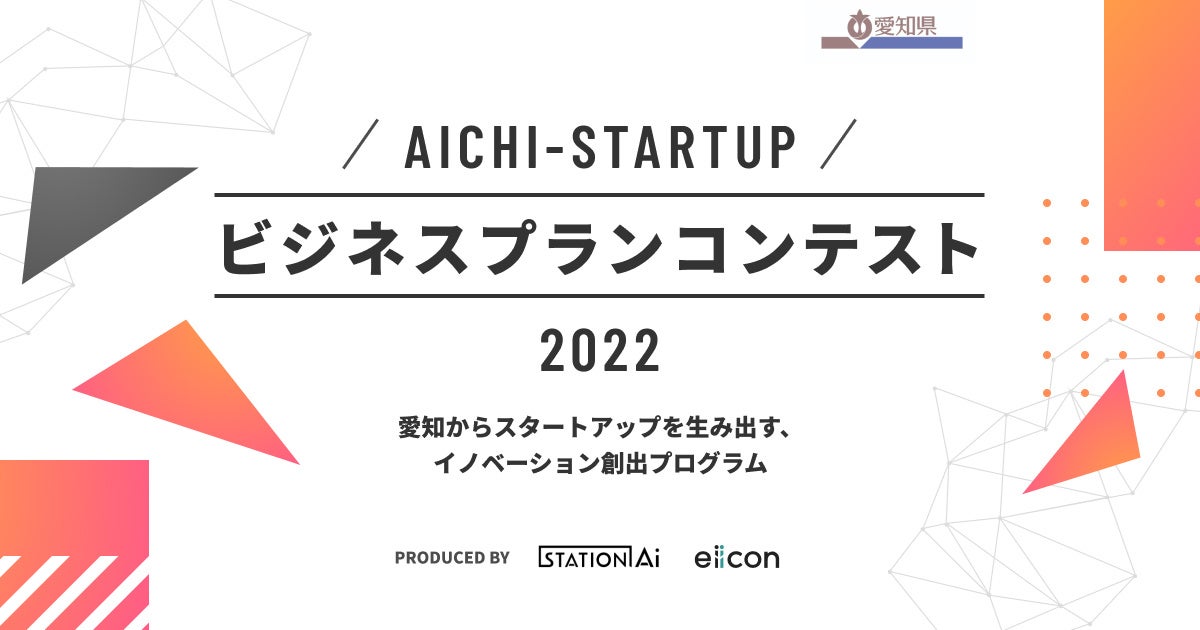 愛知県

／ AICHI-STARTUP ／

ビジネスプランコンテスト

2022

愛知からスタートアップを生み出す、
イノベーション創出プログラム

PRODUCED BY STATION Ai eiicon